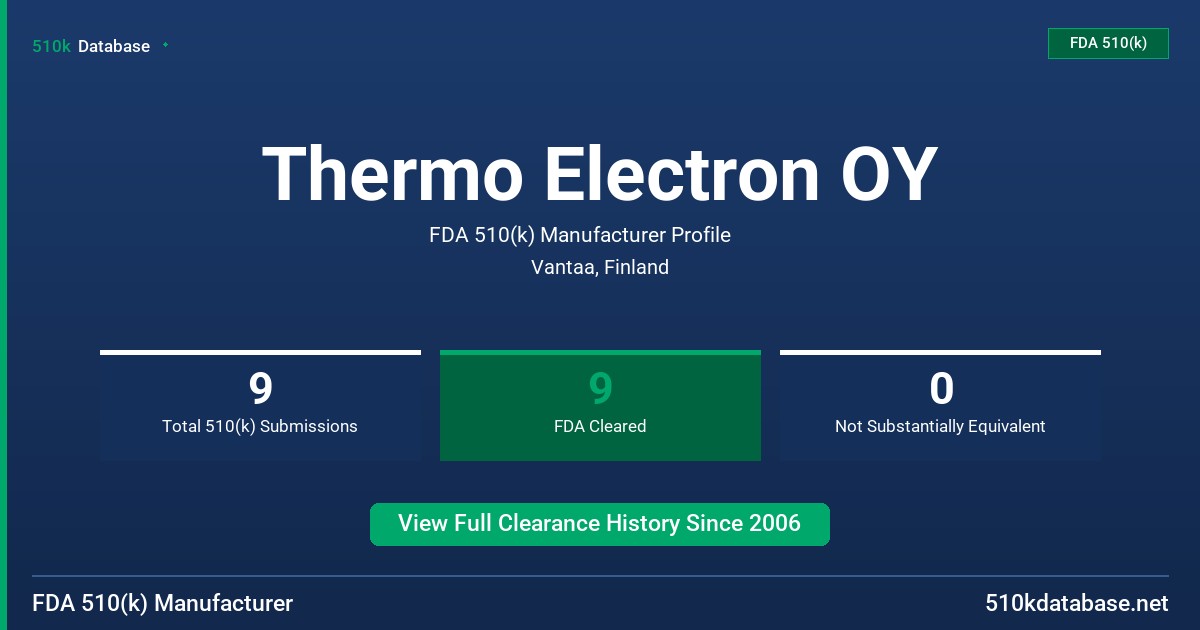 510k Database

FDA 510(k)

Thermo Electron OY

FDA 510(k) Manufacturer Profile

Vantaa, Finland

9
Total 510(k) Submissions

9
FDA Cleared

0
Not Substantially Equivalent

View Full Clearance History Since 2006

FDA 510(k) Manufacturer

510kdatabase.net